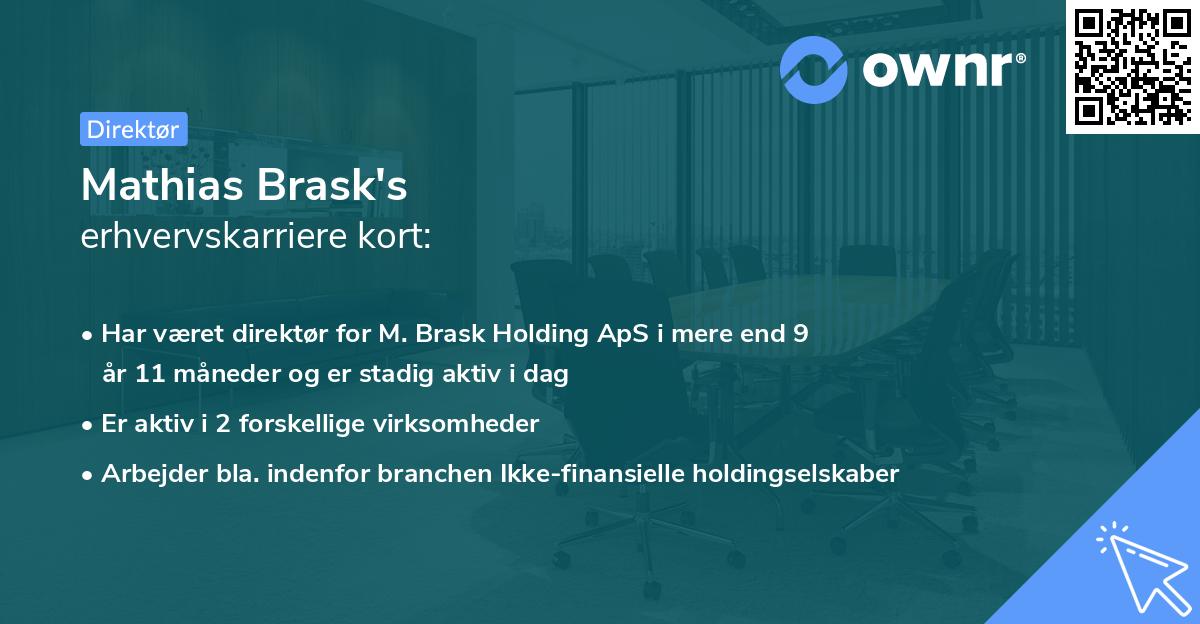 ownr®

Direktør

Mathias Brask's
erhvervskarriere kort:

• Har været direktør for M. Brask Holding ApS i mere end 9 år 11 måneder og er stadig aktiv i dag
• Er aktiv i 2 forskellige virksomheder
• Arbejder bla. indenfor branchen Ikke-finansielle holdingselskaber